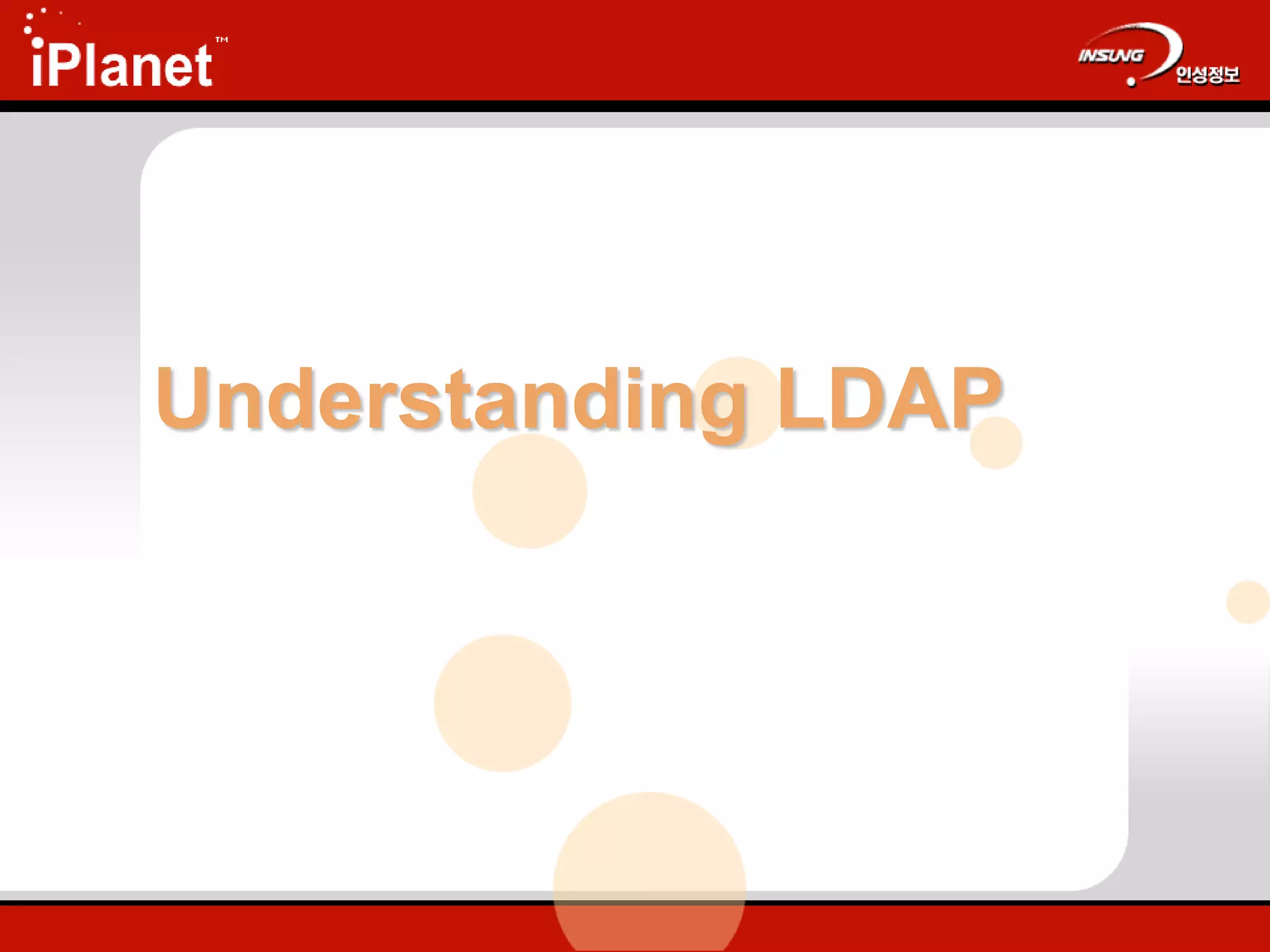 iPlanet™

INSUNG 인성정보

Understanding LDAP